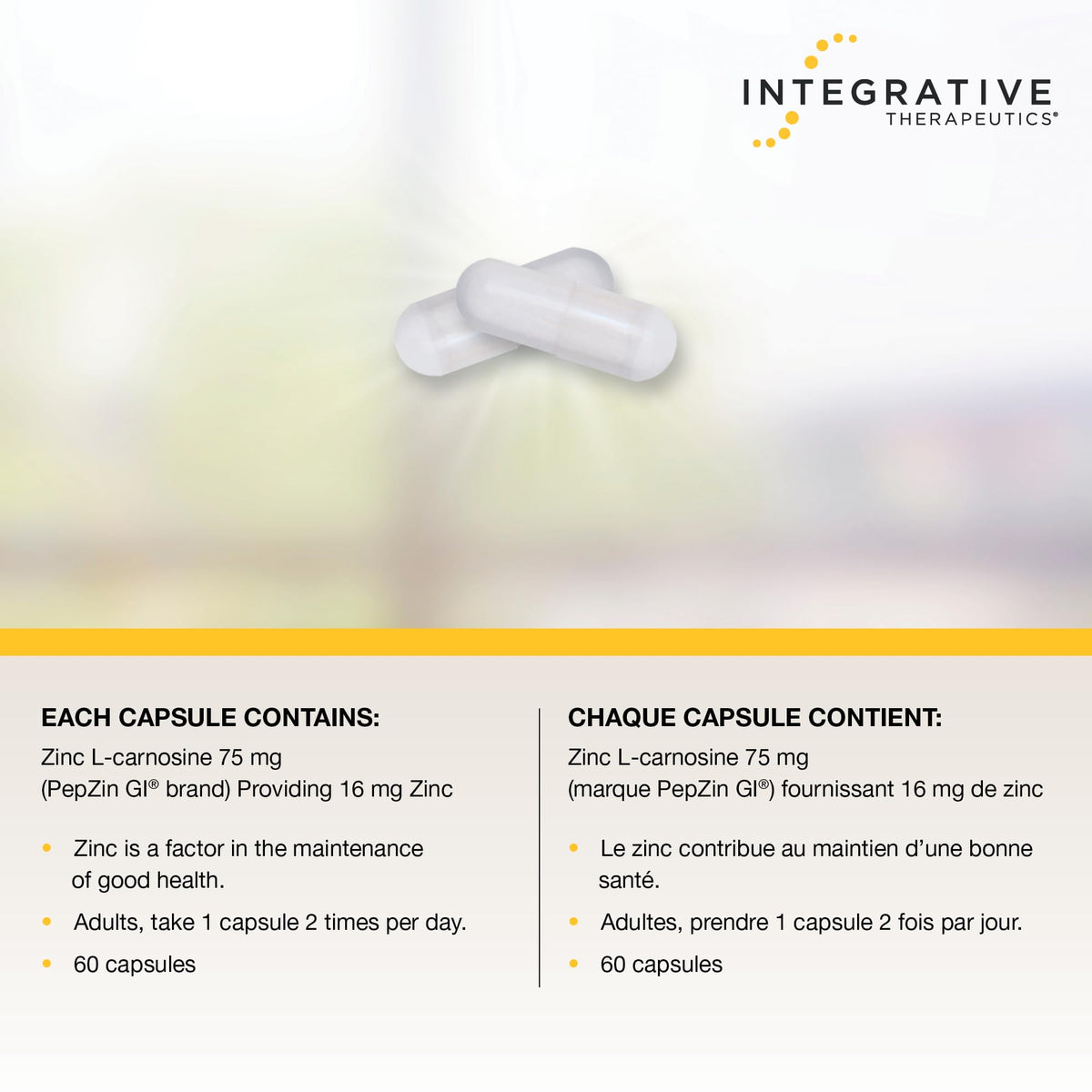 INTEGRATIVE
THERAPEUTICS®

EACH CAPSULE CONTAINS:

Zinc L-carnosine 75 mg
(PepZin GI® brand) Providing 16 mg Zinc

• Zinc is a factor in the maintenance of good health.
• Adults, take 1 capsule 2 times per day.
• 60 capsules

CHAQUE CAPSULE CONTIENT:

Zinc L-carnosine 75 mg
(marque PepZin GI®) fournissant 16 mg de zinc

• Le zinc contribue au maintien d'une bonne santé.
• Adultes, prendre 1 capsule 2 fois par jour.
• 60 capsules